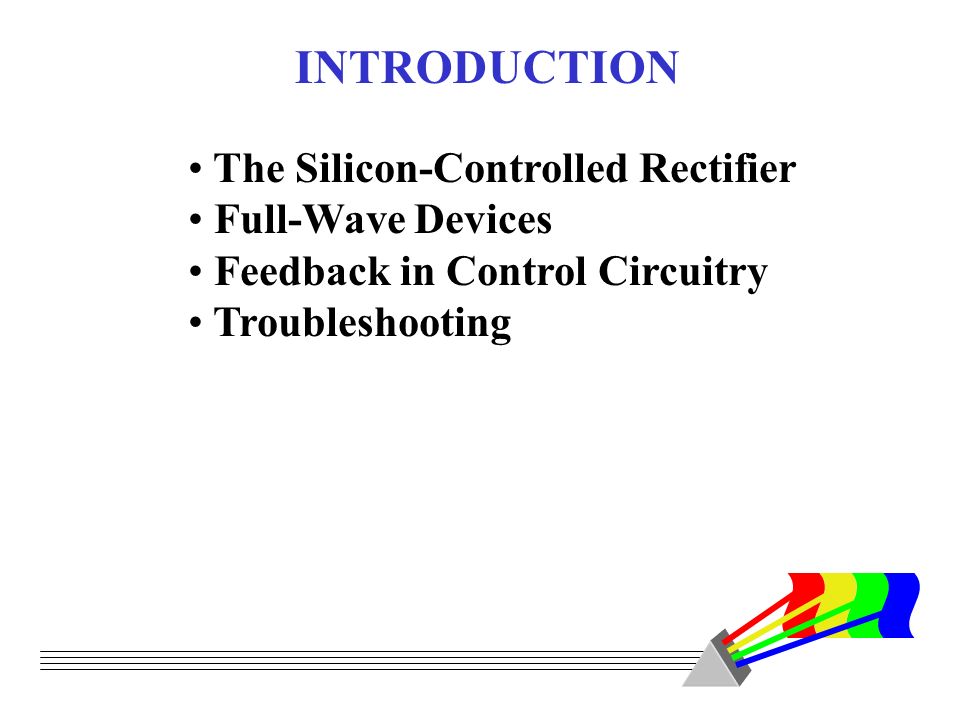 INTRODUCTION

• The Silicon-Controlled Rectifier
• Full-Wave Devices
• Feedback in Control Circuitry
• Troubleshooting